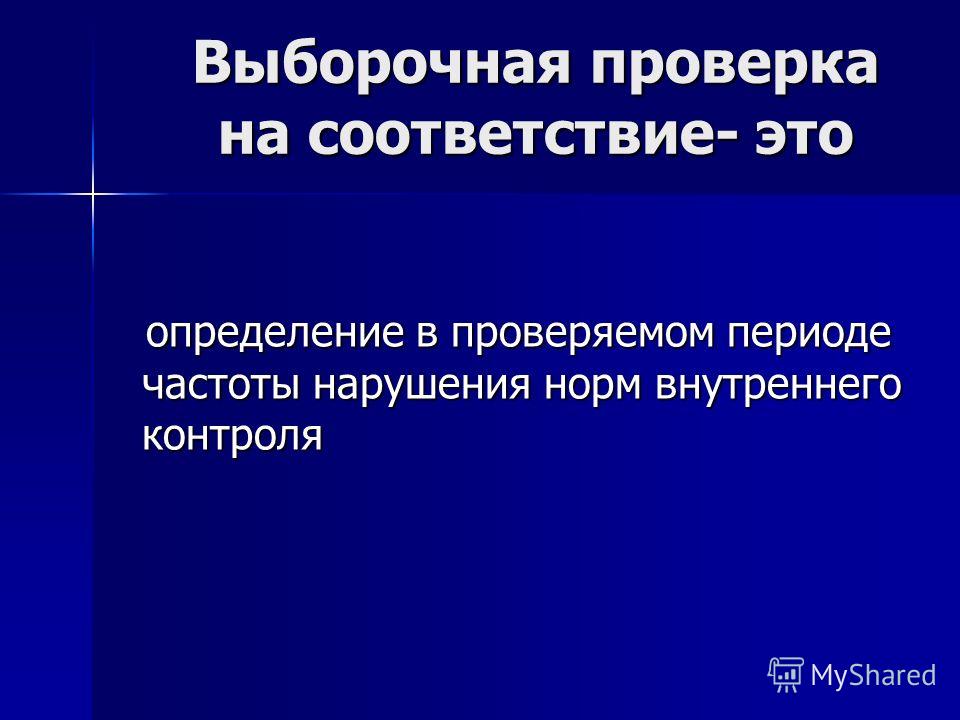 Выборочная проверка на соответствие- это

определение в проверяемом периоде частоты нарушения норм внутреннего контроля

MyShared